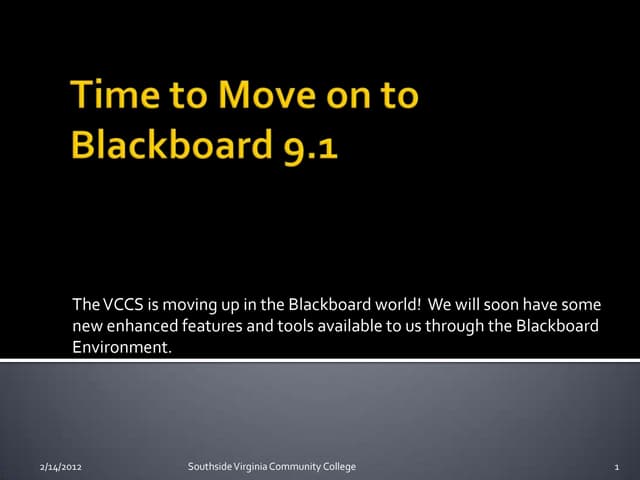 Time to Move on to Blackboard 9.1

The VCCS is moving up in the Blackboard world! We will soon have some new enhanced features and tools available to us through the Blackboard Environment.

2/14/2012

Southside Virginia Community College

1